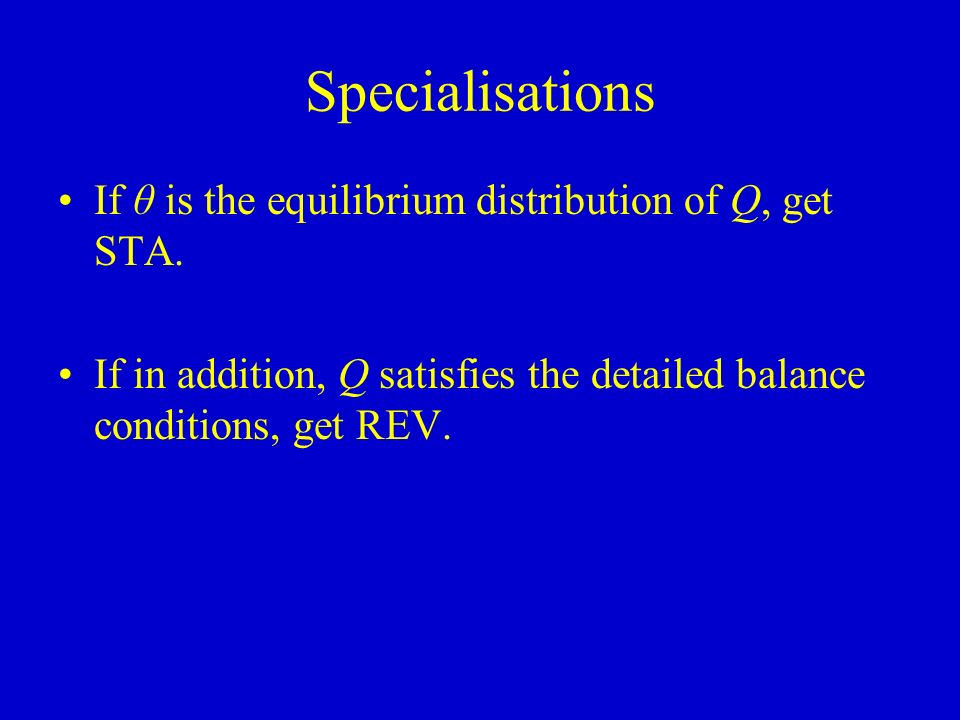 Specialisations

• If $\theta$ is the equilibrium distribution of $Q$, get STA.

• If in addition, $Q$ satisfies the detailed balance conditions, get REV.